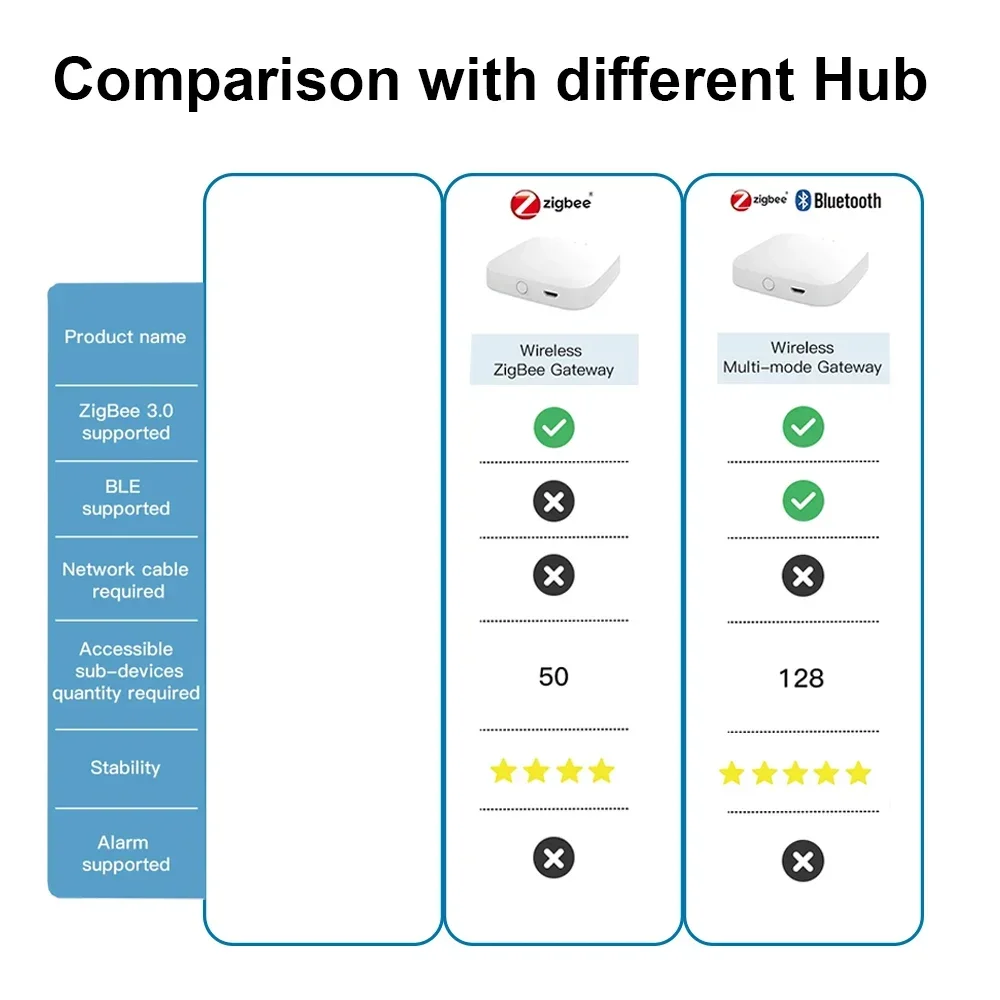 Comparison with different Hub

| | | zigbee | zigbee Bluetooth |
|---|---|---|---|
| Product name | | Wireless ZigBee Gateway | Wireless Multi-mode Gateway |
| ZigBee 3.0 supported | | ✓ | ✓ |
| BLE supported | | ✗ | ✓ |
| Network cable required | | ✗ | ✗ |
| Accessible sub-devices quantity required | | 50 | 128 |
| Stability | | ★★★★ | ★★★★★ |
| Alarm supported | | ✗ | ✗ |